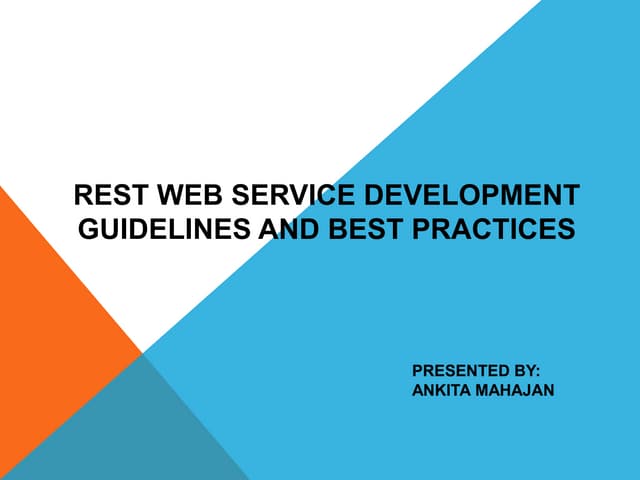 REST WEB SERVICE DEVELOPMENT GUIDELINES AND BEST PRACTICES

PRESENTED BY:
ANKITA MAHAJAN